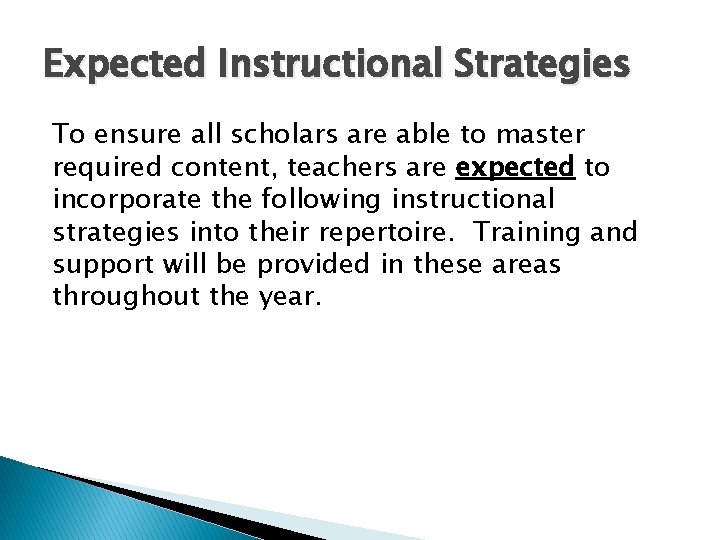 Expected Instructional Strategies

To ensure all scholars are able to master required content, teachers are expected to incorporate the following instructional strategies into their repertoire. Training and support will be provided in these areas throughout the year.